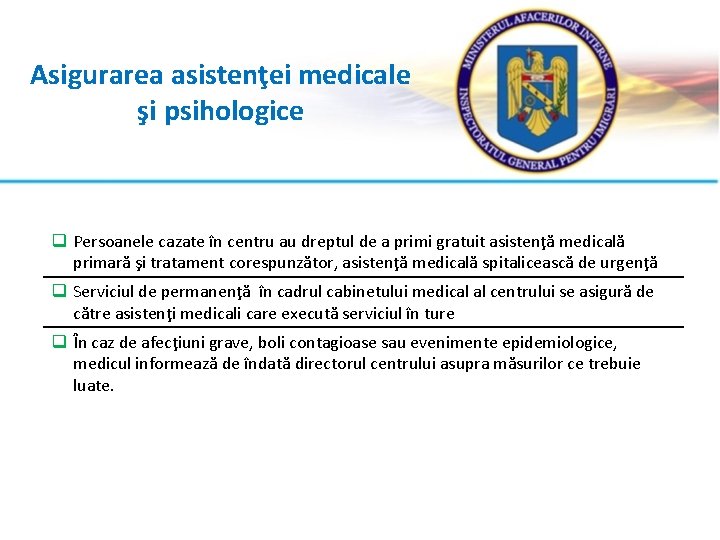 Asigurarea asistenţei medicale şi psihologice

MINISTERUL AFACERILOR INTERNE
INSPECTORATUL GENERAL PENTRU IMIGRĂRI

❑ Persoanele cazate în centru au dreptul de a primi gratuit asistenţă medicală primară şi tratament corespunzător, asistenţă medicală spitalicească de urgenţă

❑ Serviciul de permanenţă în cadrul cabinetului medical al centrului se asigură de către asistenţi medicali care execută serviciul în ture

❑ În caz de afecţiuni grave, boli contagioase sau evenimente epidemiologice, medicul informează de îndată directorul centrului asupra măsurilor ce trebuie luate.